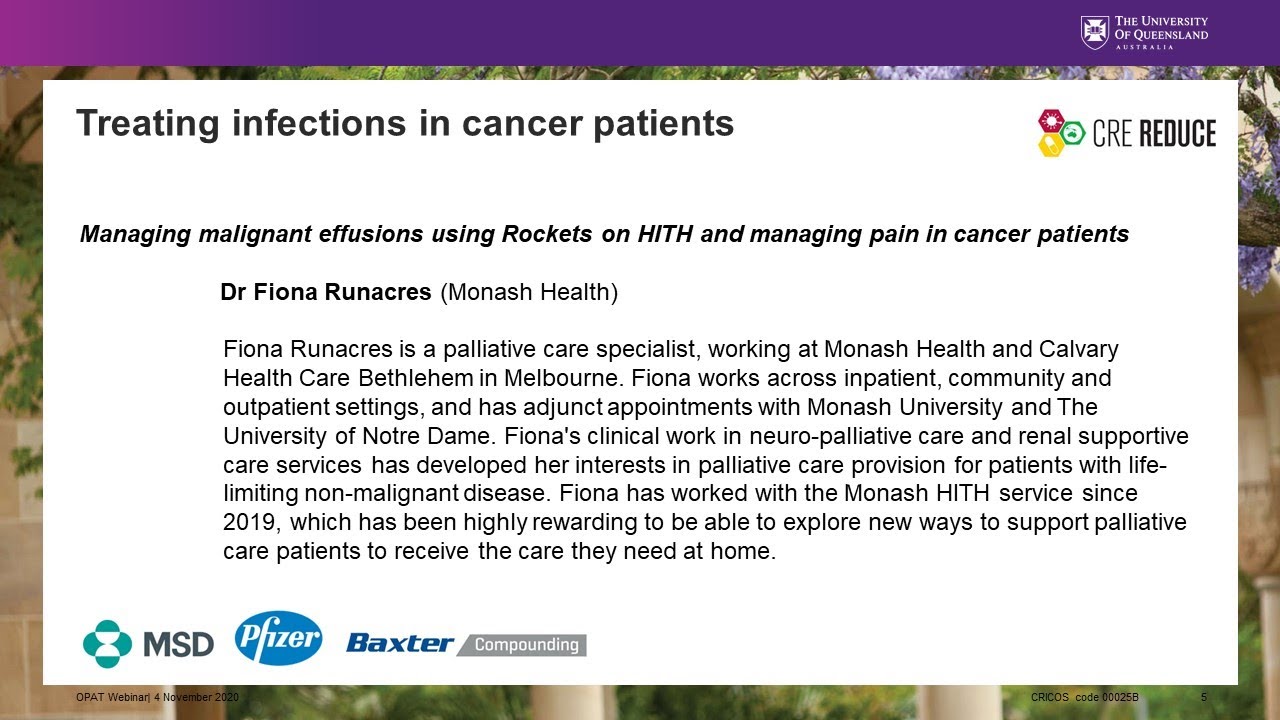 THE UNIVERSITY OF QUEENSLAND
AUSTRALIA

Treating infections in cancer patients

CRE REDUCE

Managing malignant effusions using Rockets on HITH and managing pain in cancer patients

Dr Fiona Runacres (Monash Health)

Fiona Runacres is a palliative care specialist, working at Monash Health and Calvary Health Care Bethlehem in Melbourne. Fiona works across inpatient, community and outpatient settings, and has adjunct appointments with Monash University and The University of Notre Dame. Fiona's clinical work in neuro-palliative care and renal supportive care services has developed her interests in palliative care provision for patients with life-limiting non-malignant disease. Fiona has worked with the Monash HITH service since 2019, which has been highly rewarding to be able to explore new ways to support palliative care patients to receive the care they need at home.

MSD
Pfizer
Baxter Compounding

OPAT Webinar| 4 November 2020

CRICOS code 00025B

5